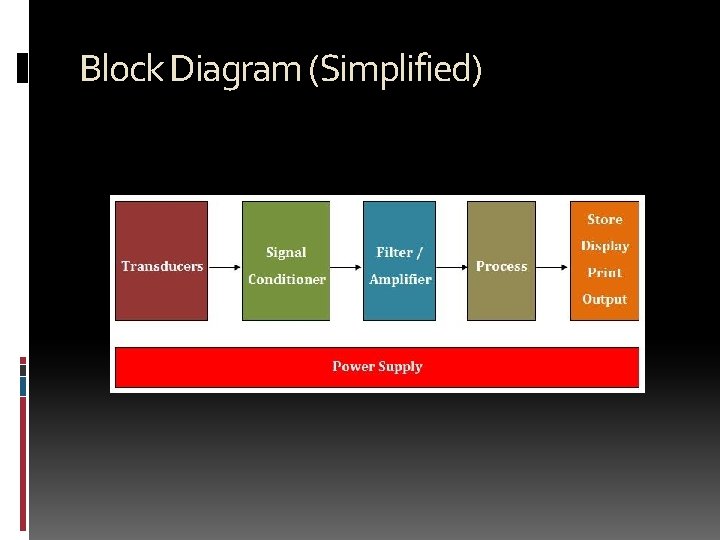 Block Diagram (Simplified)

Transducers

Signal Conditioner

Filter / Amplifier

Process

Store
Display
Print
Output

Power Supply